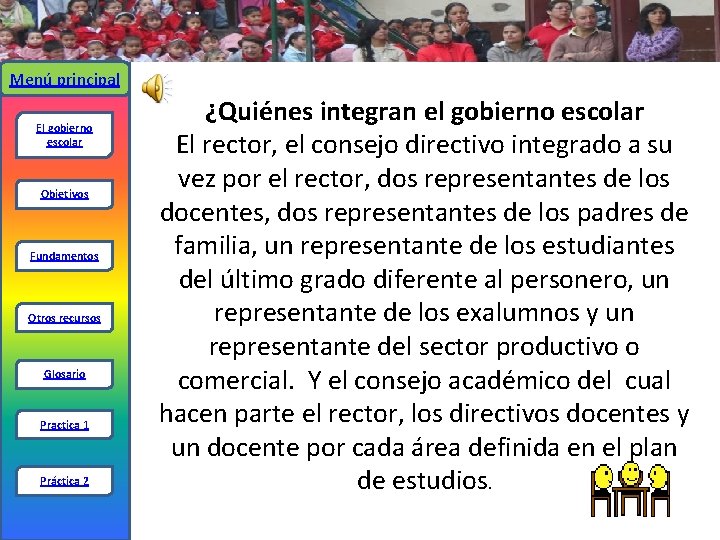 Menú principal

El gobierno escolar

Objetivos

Fundamentos

Otros recursos

Glosario

Practica 1

Práctica 2

¿Quiénes integran el gobierno escolar
El rector, el consejo directivo integrado a su vez por el rector, dos representantes de los docentes, dos representantes de los padres de familia, un representante de los estudiantes del último grado diferente al personero, un representante de los exalumnos y un representante del sector productivo o comercial. Y el consejo académico del cual hacen parte el rector, los directivos docentes y un docente por cada área definida en el plan de estudios.